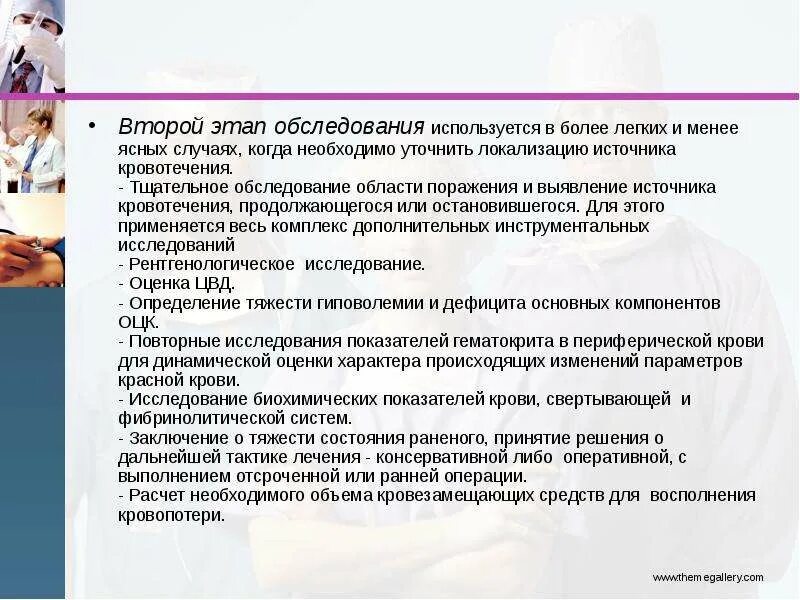 • Второй этап обследования используется в более легких и менее ясных случаях, когда необходимо уточнить локализацию источника кровотечения.
- Тщательное обследование области поражения и выявление источника кровотечения, продолжающегося или остановившегося. Для этого применяется весь комплекс дополнительных инструментальных исследований
- Рентгенологическое исследование.
- Оценка ЦВД.
- Определение тяжести гиповолемии и дефицита основных компонентов ОЦК.
- Повторные исследования показателей гематокрита в периферической крови для динамической оценки характера происходящих изменений параметров красной крови.
- Исследование биохимических показателей крови, свертывающей и фибринолитической систем.
- Заключение о тяжести состояния раненого, принятие решения о дальнейшей тактике лечения - консервативной либо оперативной, с выполнением отсроченной или ранней операции.
- Расчет необходимого объема кровезамещающих средств для восполнения кровопотери.

www.themegallery.com